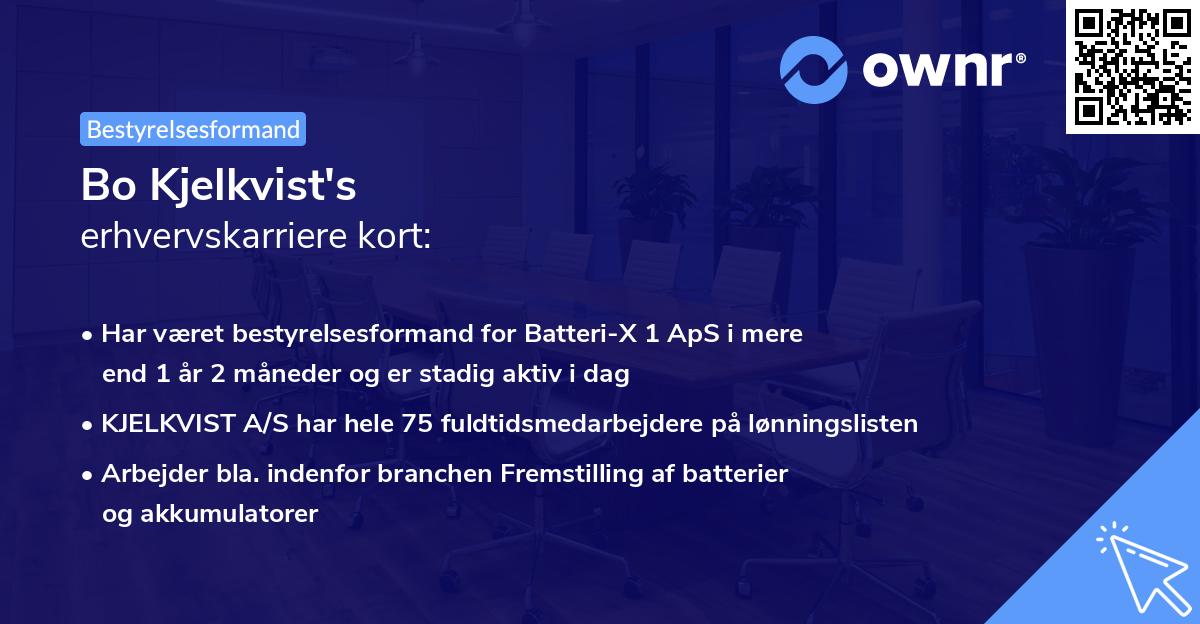 ownr®

Bestyrelsesformand

Bo Kjelkvist's
erhvervskarriere kort:

• Har været bestyrelsesformand for Batteri-X 1 ApS i mere end 1 år 2 måneder og er stadig aktiv i dag
• KJELKVIST A/S har hele 75 fuldtidsmedarbejdere på lønningslisten
• Arbejder bla. indenfor branchen Fremstilling af batterier og akkumulatorer